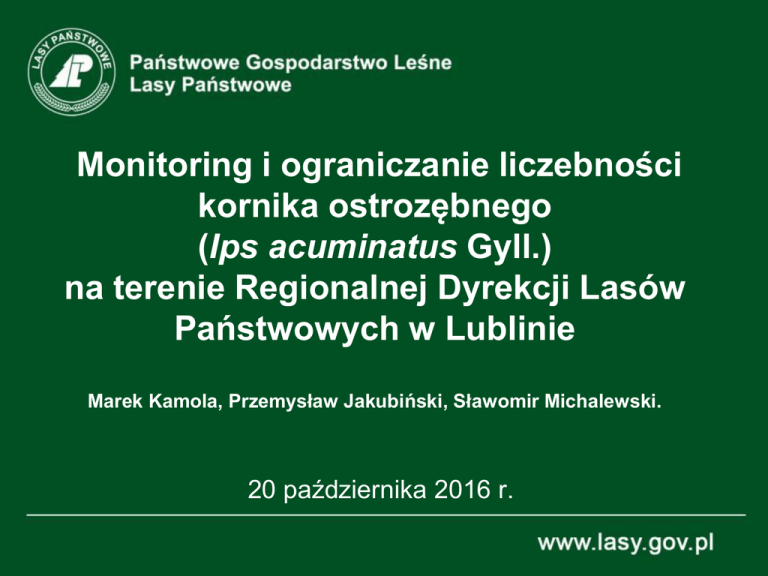 LASY PAŃSTWOWE

Państwowe Gospodarstwo Leśne
Lasy Państwowe

Monitoring i ograniczanie liczebności kornika ostrozębnego (Ips acuminatus Gyll.) na terenie Regionalnej Dyrekcji Lasów Państwowych w Lublinie

Marek Kamola, Przemysław Jakubiński, Sławomir Michalewski.

20 października 2016 r.

www.lasy.gov.pl